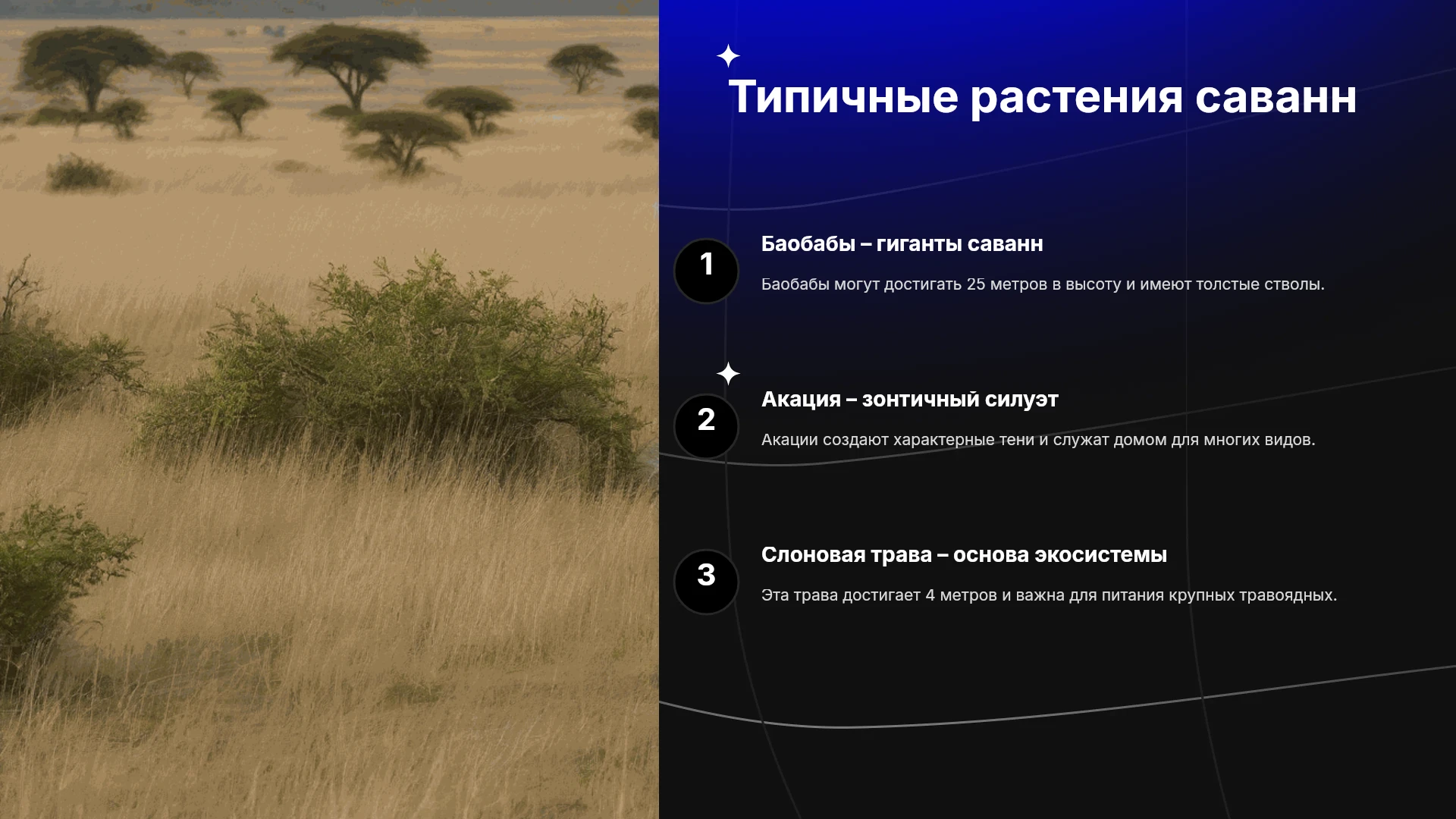 Типичные растения саванн

1

Баобабы – гиганты саванн

Баобабы могут достигать 25 метров в высоту и имеют толстые стволы.

2

Акация – зонтичный силуэт

Акации создают характерные тени и служат домом для многих видов.

3

Слоновая трава – основа экосистемы

Эта трава достигает 4 метров и важна для питания крупных травоядных.